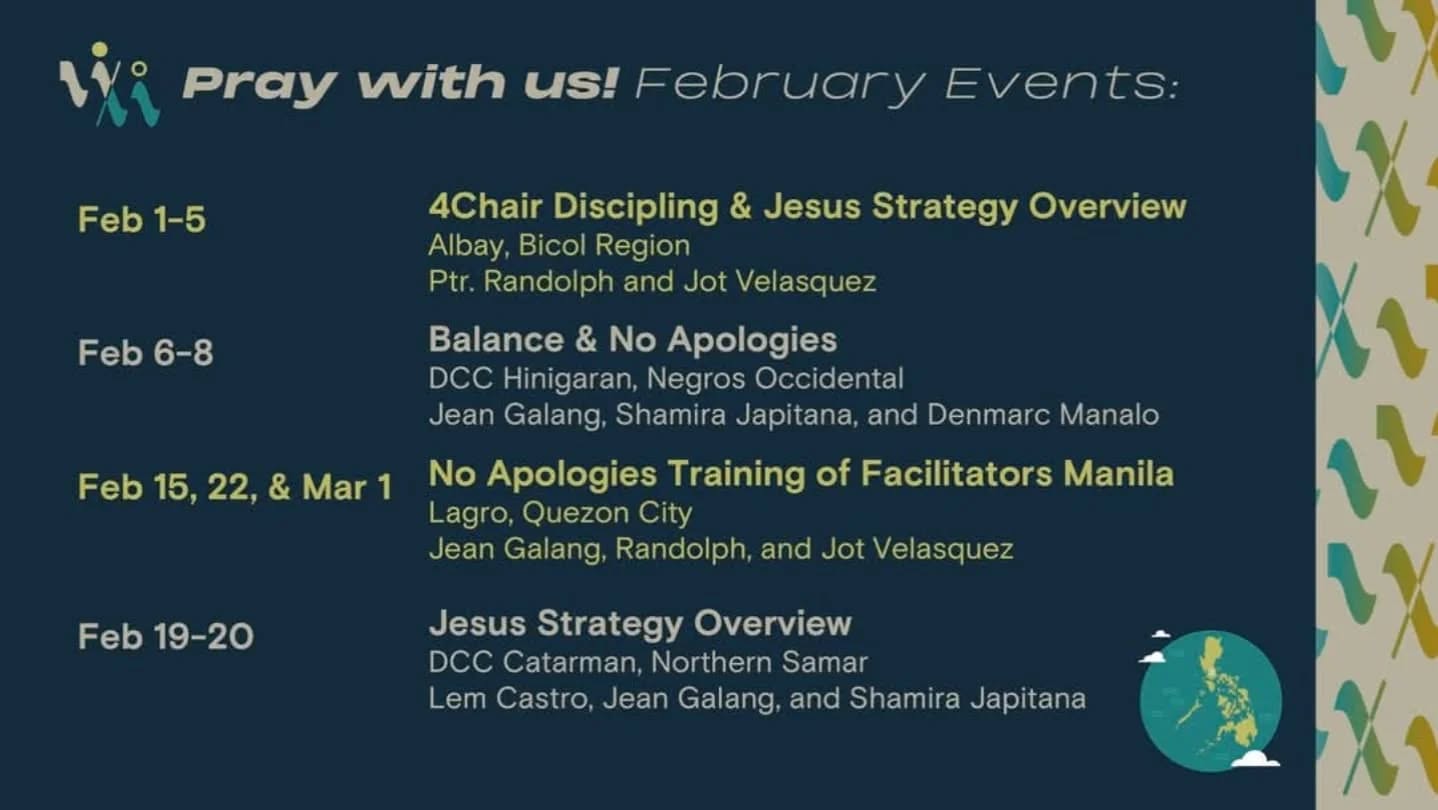 Pray with us! February Events:

Feb 1-5

4Chair Discipling & Jesus Strategy Overview
Albay, Bicol Region
Ptr. Randolph and Jot Velasquez

Feb 6-8

Balance & No Apologies
DCC Hinigaran, Negros Occidental
Jean Galang, Shamira Japitana, and Denmarc Manalo

Feb 15, 22, & Mar 1

No Apologies Training of Facilitators Manila
Lagro, Quezon City
Jean Galang, Randolph, and Jot Velasquez

Feb 19-20

Jesus Strategy Overview
DCC Catarman, Northern Samar
Lem Castro, Jean Galang, and Shamira Japitana